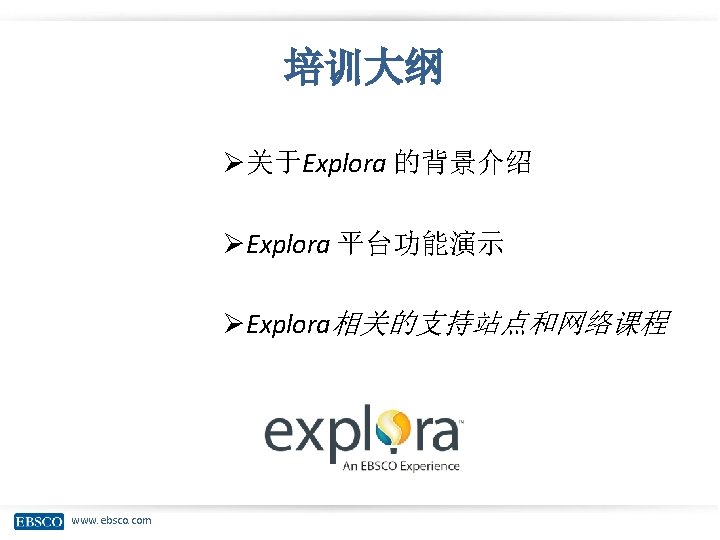 培训大纲

➢关于Explora 的背景介绍

➢Explora 平台功能演示

➢Explora相关的支持站点和网络课程

explora™
An EBSCO Experience

EBSCO www.ebsco.com